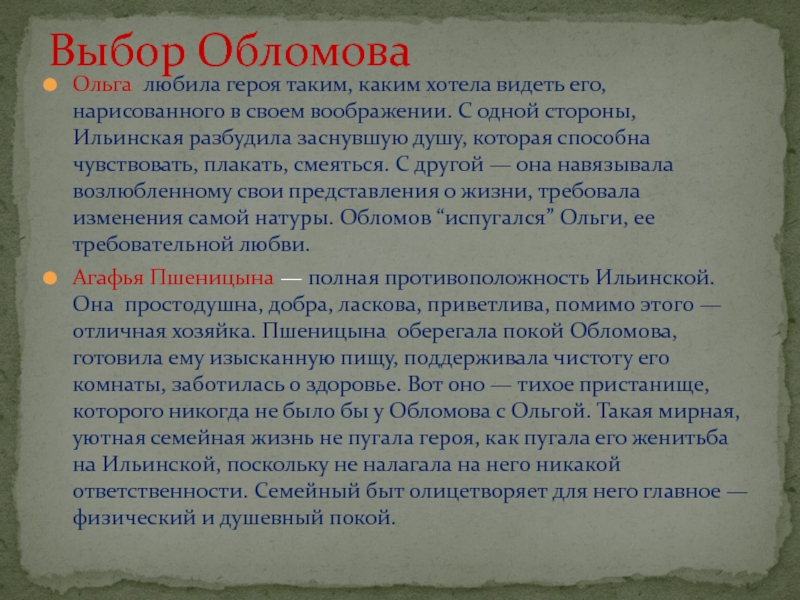 Выбор Обломова

Ольга любила героя таким, каким хотела видеть его, нарисованного в своем воображении. С одной стороны, Ильинская разбудила заснувшую душу, которая способна чувствовать, плакать, смеяться. С другой — она навязывала возлюбленному свои представления о жизни, требовала изменения самой натуры. Обломов “испугался” Ольги, ее требовательной любви.

Агафья Пшеницына — полная противоположность Ильинской. Она простодушна, добра, ласкова, приветлива, помимо этого — отличная хозяйка. Пшеницына оберегала покой Обломова, готовила ему изысканную пищу, поддерживала чистоту его комнаты, заботилась о здоровье. Вот оно — тихое пристанище, которого никогда не было бы у Обломова с Ольгой. Такая мирная, уютная семейная жизнь не пугала героя, как пугала его женитьба на Ильинской, поскольку не налагала на него никакой ответственности. Семейный быт олицетворяет для него главное — физический и душевный покой.